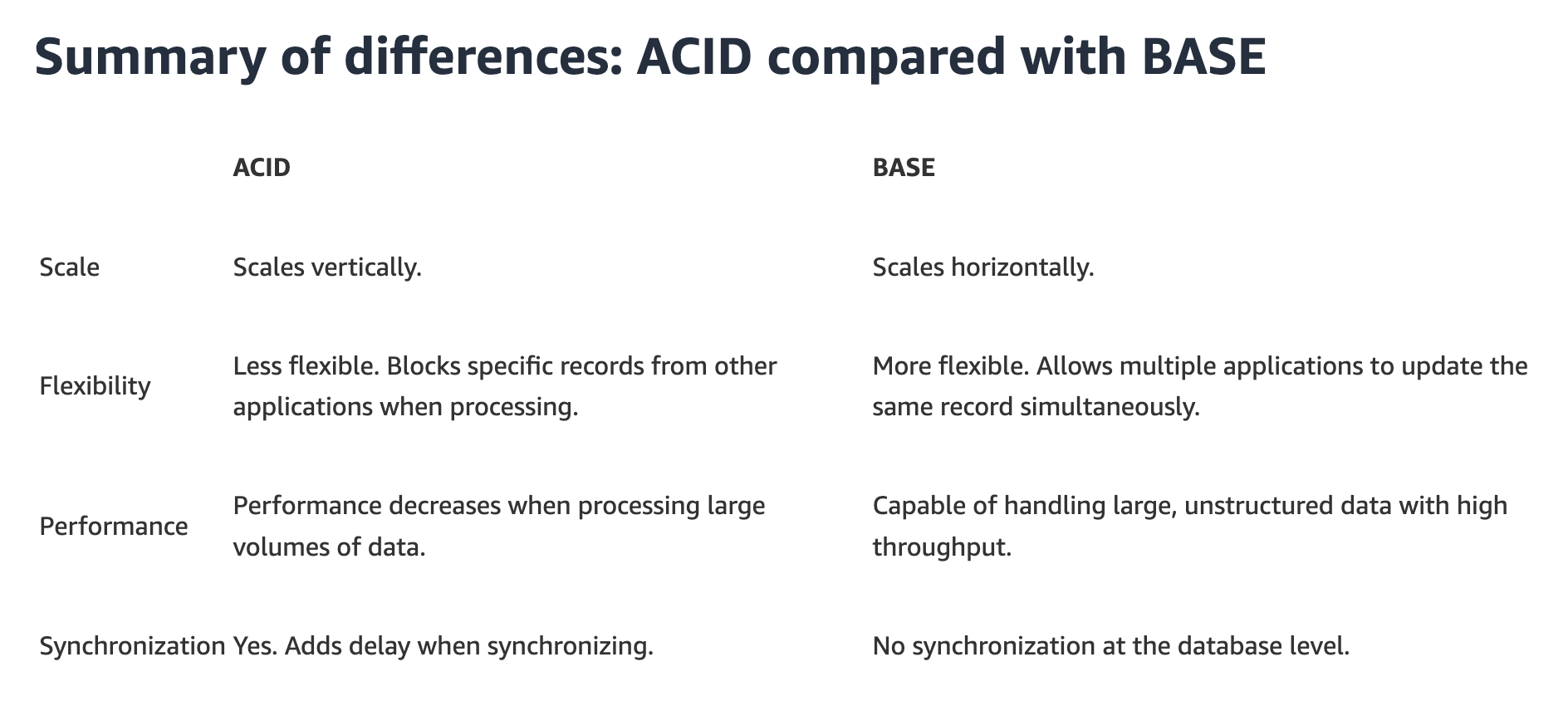 Summary of differences: ACID compared with BASE

| | ACID | BASE |
|---|---|---|
| Scale | Scales vertically. | Scales horizontally. |
| Flexibility | Less flexible. Blocks specific records from other applications when processing. | More flexible. Allows multiple applications to update the same record simultaneously. |
| Performance | Performance decreases when processing large volumes of data. | Capable of handling large, unstructured data with high throughput. |
| Synchronization | Yes. Adds delay when synchronizing. | No synchronization at the database level. |